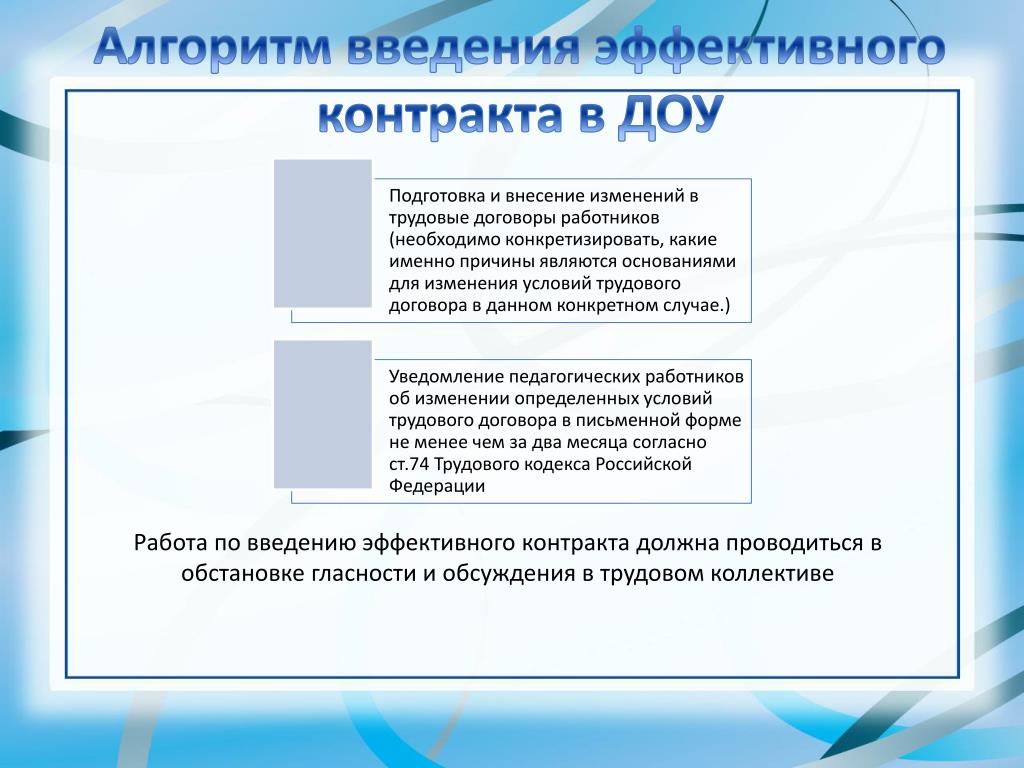 Алгоритм введения эффективного контракта в ДОУ

Подготовка и внесение изменений в трудовые договоры работников (необходимо конкретизировать, какие именно причины являются основаниями для изменения условий трудового договора в данном конкретном случае.)

Уведомление педагогических работников об изменении определенных условий трудового договора в письменной форме не менее чем за два месяца согласно ст.74 Трудового кодекса Российской Федерации

Работа по введению эффективного контракта должна проводиться в обстановке гласности и обсуждения в трудовом коллективе